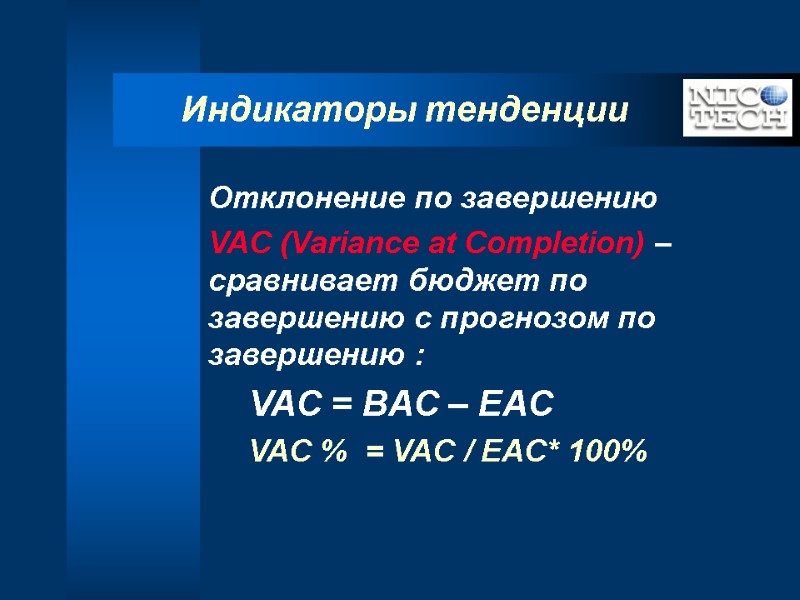 Индикаторы тенденции

NIC TECH

Отклонение по завершению

VAC (Variance at Completion) – сравнивает бюджет по завершению с прогнозом по завершению :

VAC = BAC – EAC

VAC % = VAC / EAC* 100%